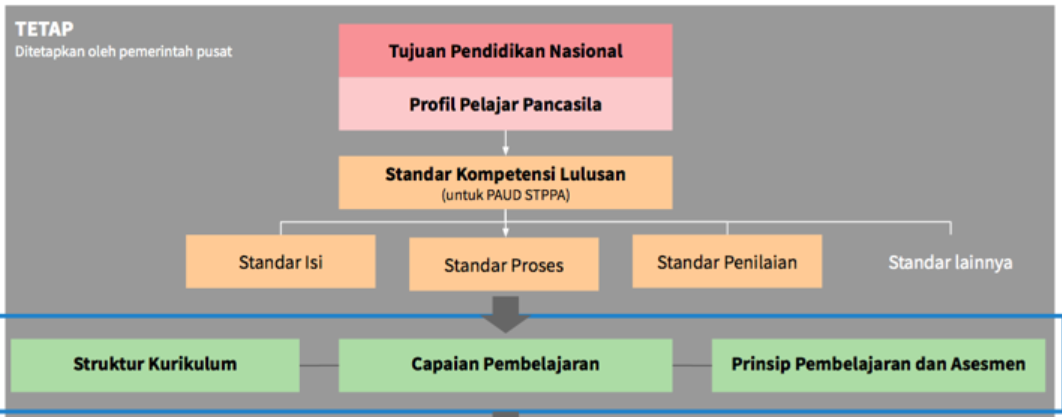 TETAP
Ditetapkan oleh pemerintah pusat

Tujuan Pendidikan Nasional

Profil Pelajar Pancasila

Standar Kompetensi Lulusan
(untuk PAUD STPPA)

Standar Isi

Standar Proses

Standar Penilaian

Standar lainnya

Struktur Kurikulum

Capaian Pembelajaran

Prinsip Pembelajaran dan Asesmen